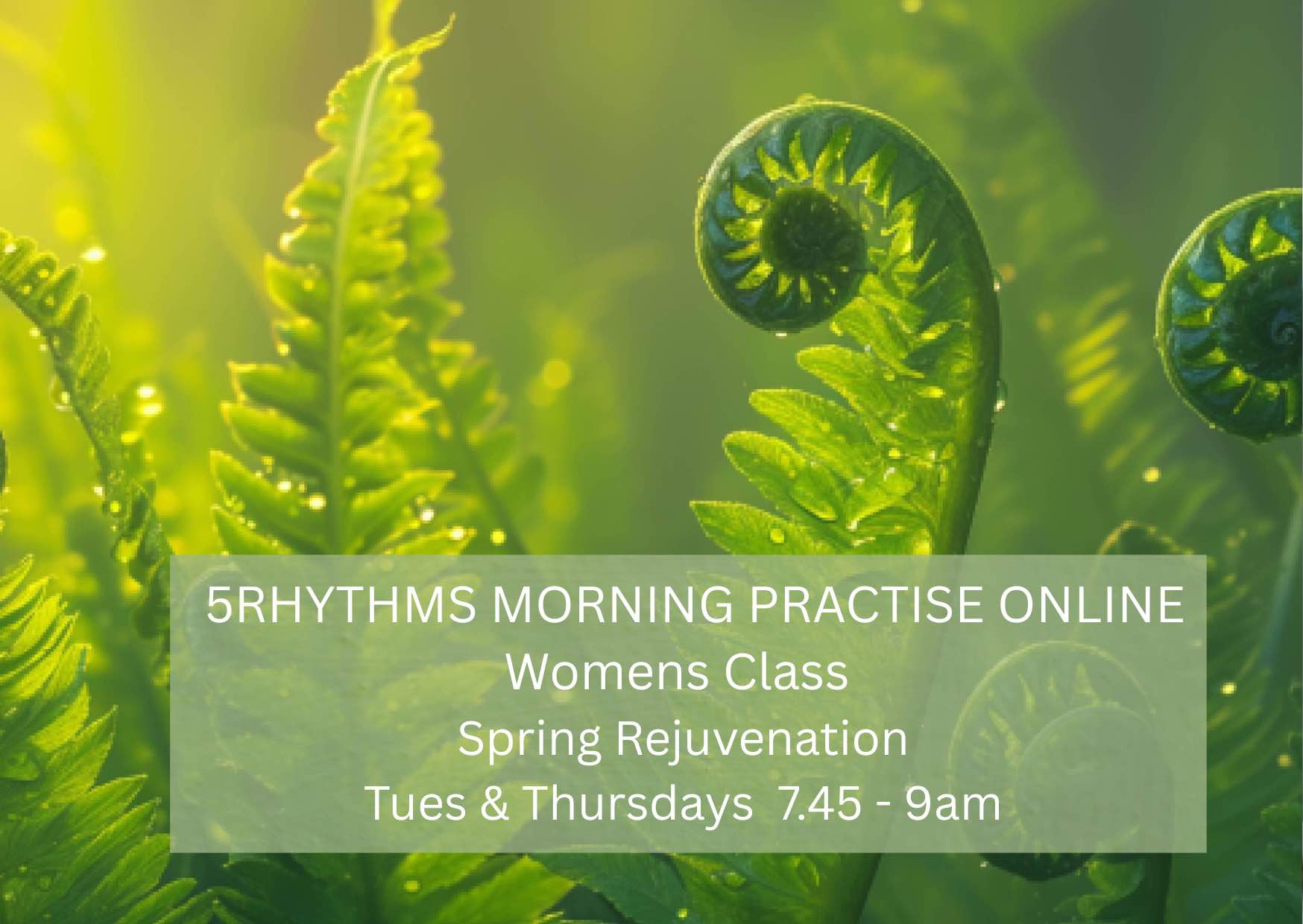 5RHYTHMS MORNING PRACTISE ONLINE
Womens Class
Spring Rejuvenation
Tues & Thursdays 7.45 - 9am